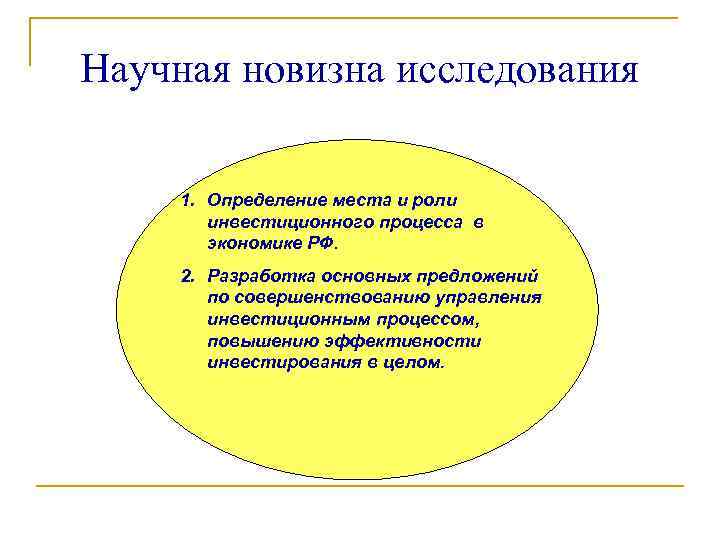 Научная новизна исследования

1. Определение места и роли инвестиционного процесса в экономике РФ.

2. Разработка основных предложений по совершенствованию управления инвестиционным процессом, повышению эффективности инвестирования в целом.